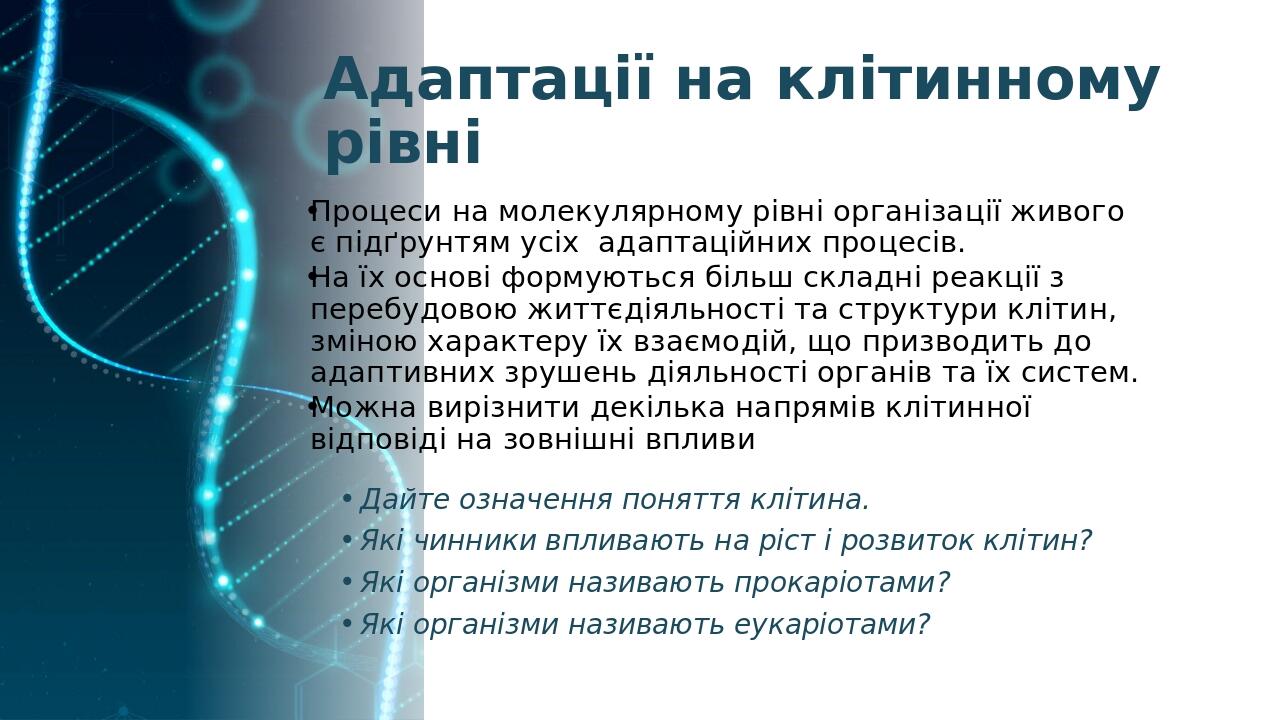 Адаптації на клітинному рівні

• Процеси на молекулярному рівні організації живого є підґрунтям усіх адаптаційних процесів.
• На їх основі формуються більш складні реакції з перебудовою життєдіяльності та структури клітин, зміною характеру їх взаємодій, що призводить до адаптивних зрушень діяльності органів та їх систем.
• Можна вирізнити декілька напрямів клітинної відповіді на зовнішні впливи

• Дайте означення поняття клітина.
• Які чинники впливають на ріст і розвиток клітин?
• Які організми називають прокаріотами?
• Які організми називають еукаріотами?